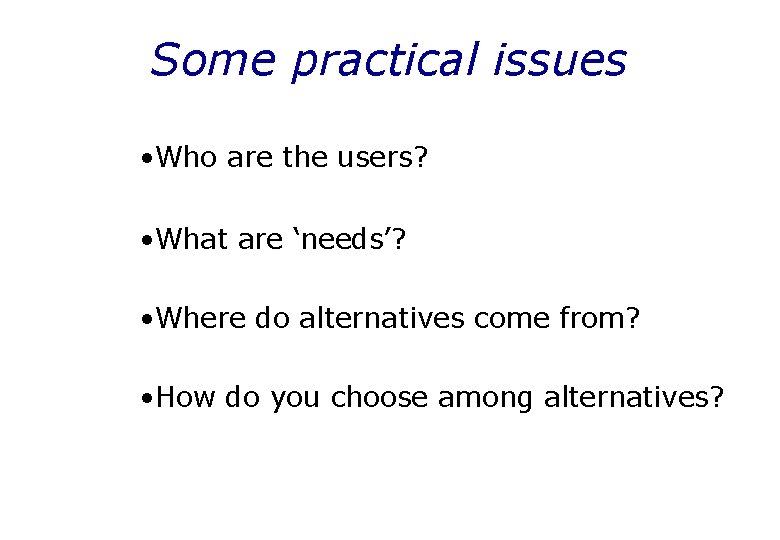 Some practical issues

•Who are the users?

•What are ‘needs’?

•Where do alternatives come from?

•How do you choose among alternatives?